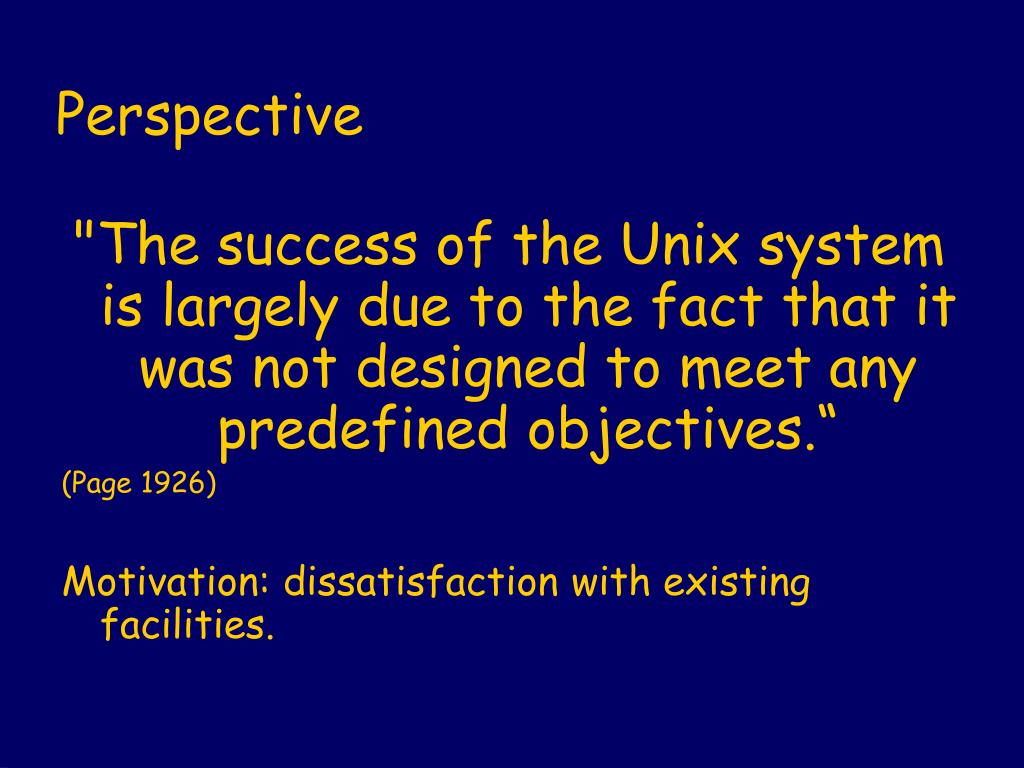 Perspective

"The success of the Unix system is largely due to the fact that it was not designed to meet any predefined objectives.“

(Page 1926)

Motivation: dissatisfaction with existing facilities.